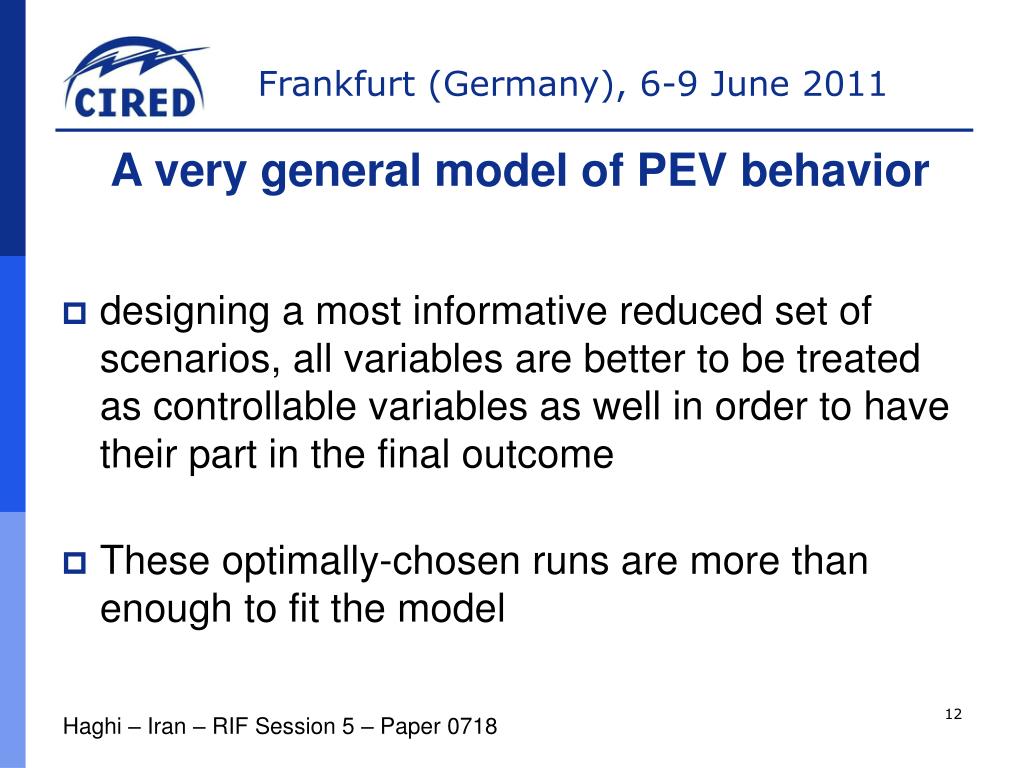 CIRED

Frankfurt (Germany), 6-9 June 2011

A very general model of PEV behavior

designing a most informative reduced set of scenarios, all variables are better to be treated as controllable variables as well in order to have their part in the final outcome

These optimally-chosen runs are more than enough to fit the model

Haghi – Iran – RIF Session 5 – Paper 0718

12